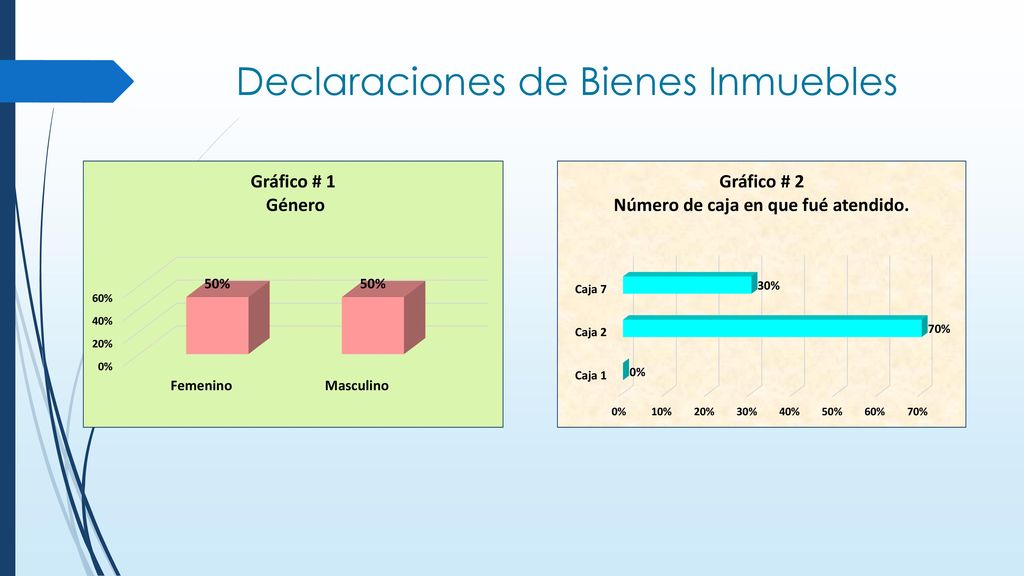 Declaraciones de Bienes Inmuebles

Gráfico # 1
Género

50%
50%
60%
40%
20%
0%
Femenino
Masculino

Gráfico # 2
Número de caja en que fué atendido.

Caja 7
30%
Caja 2
70%
Caja 1
0%
0%
10%
20%
30%
40%
50%
60%
70%